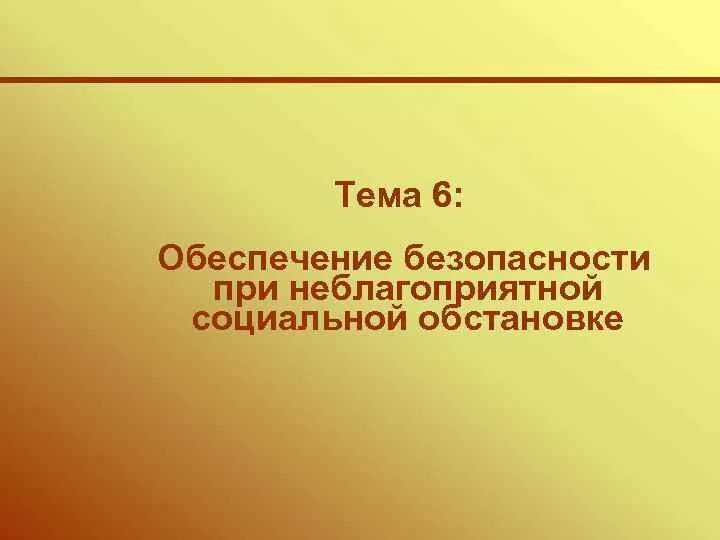 Тема 6:

Обеспечение безопасности при неблагоприятной социальной обстановке